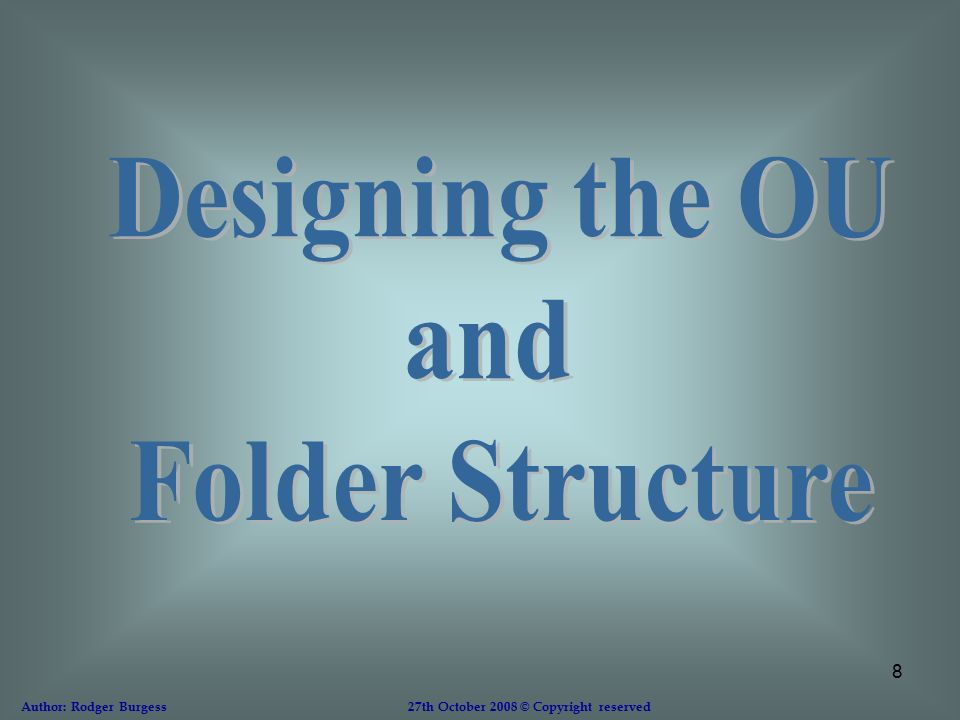 Designing the OU
and
Folder Structure

8

Author: Rodger Burgess

27th October 2008 © Copyright reserved